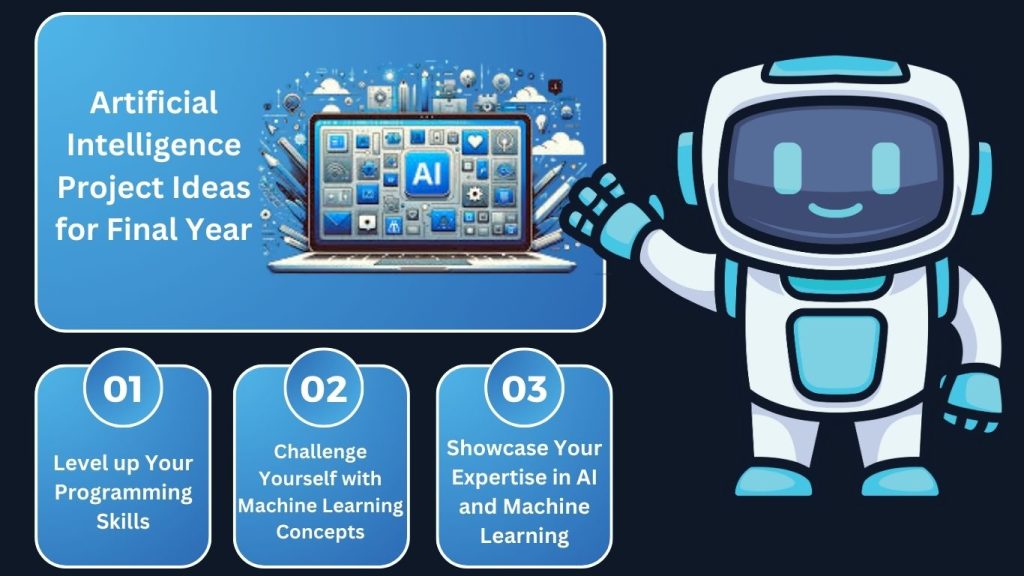 Artificial Intelligence Project Ideas for Final Year

AI

01

Level up Your Programming Skills

02

Challenge Yourself with Machine Learning Concepts

03

Showcase Your Expertise in AI and Machine Learning